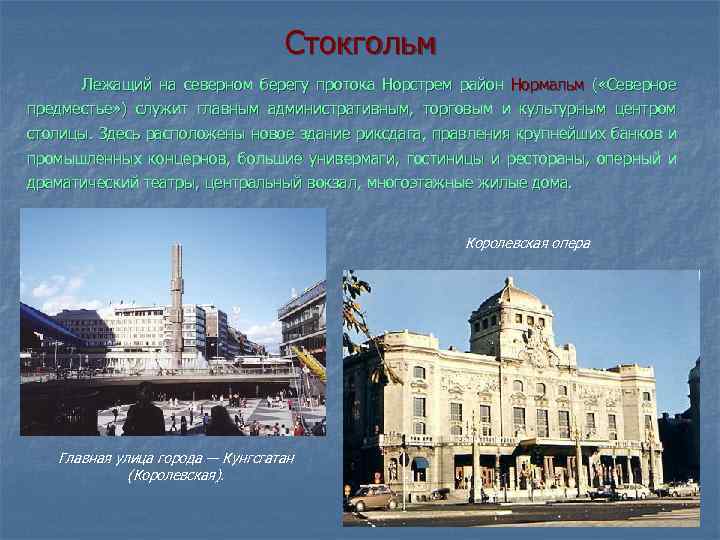 Стокгольм

Лежащий на северном берегу протока Норстрем район Нормальм («Северное предместье») служит главным административным, торговым и культурным центром столицы. Здесь расположены новое здание риксдага, правления крупнейших банков и промышленных концернов, большие универмаги, гостиницы и рестораны, оперный и драматический театры, центральный вокзал, многоэтажные жилые дома.

Королевская опера

Главная улица города — Кунгсгатан (Королевская).